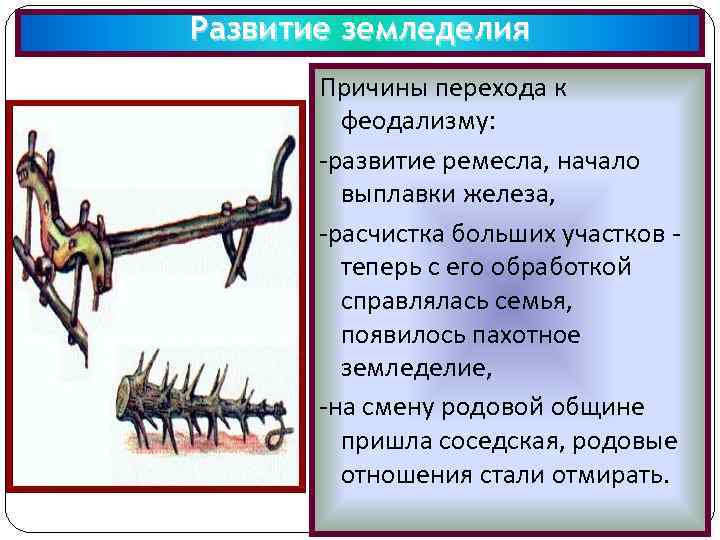 Развитие земледелия

Причины перехода к феодализму:

-развитие ремесла, начало выплавки железа,

-расчистка больших участков - теперь с его обработкой справлялась семья, появилось пахотное земледелие,

-на смену родовой общине пришла соседская, родовые отношения стали отмирать.